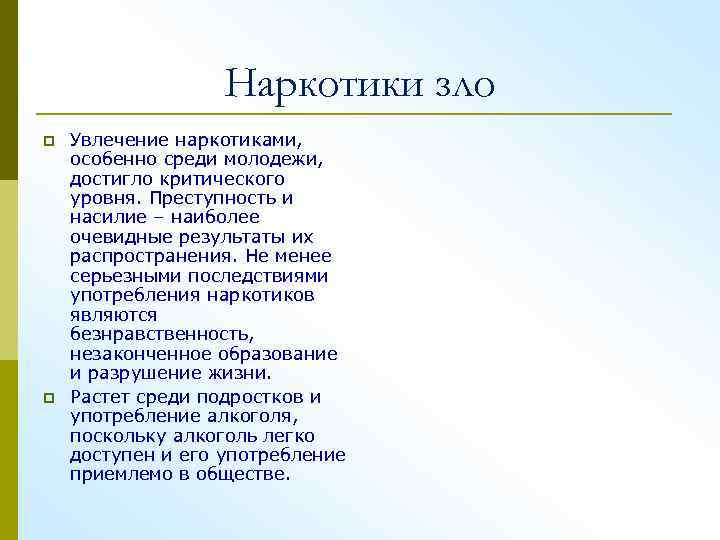 Наркотики зло

Увлечение наркотиками, особенно среди молодежи, достигло критического уровня. Преступность и насилие – наиболее очевидные результаты их распространения. Не менее серьезными последствиями употребления наркотиков являются безнравственность, незаконченное образование и разрушение жизни.

Растет среди подростков и употребление алкоголя, поскольку алкоголь легко доступен и его употребление приемлемо в обществе.